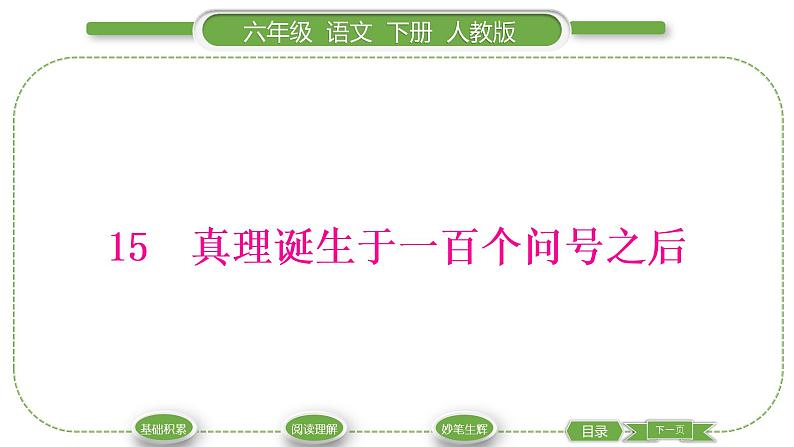 六年级 语文 下册 人教版

15 真理诞生于一百个问号之后

基础积累

阅读理解

妙笔生辉

目录

下一页